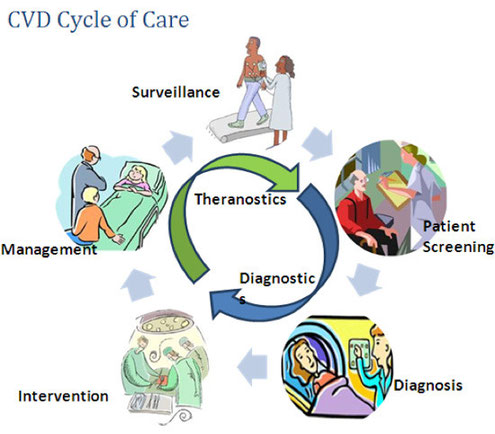 CVD Cycle of Care

Surveillance

Patient Screening

Diagnosis

Intervention

Management

Theranostics

Diagnostic
s